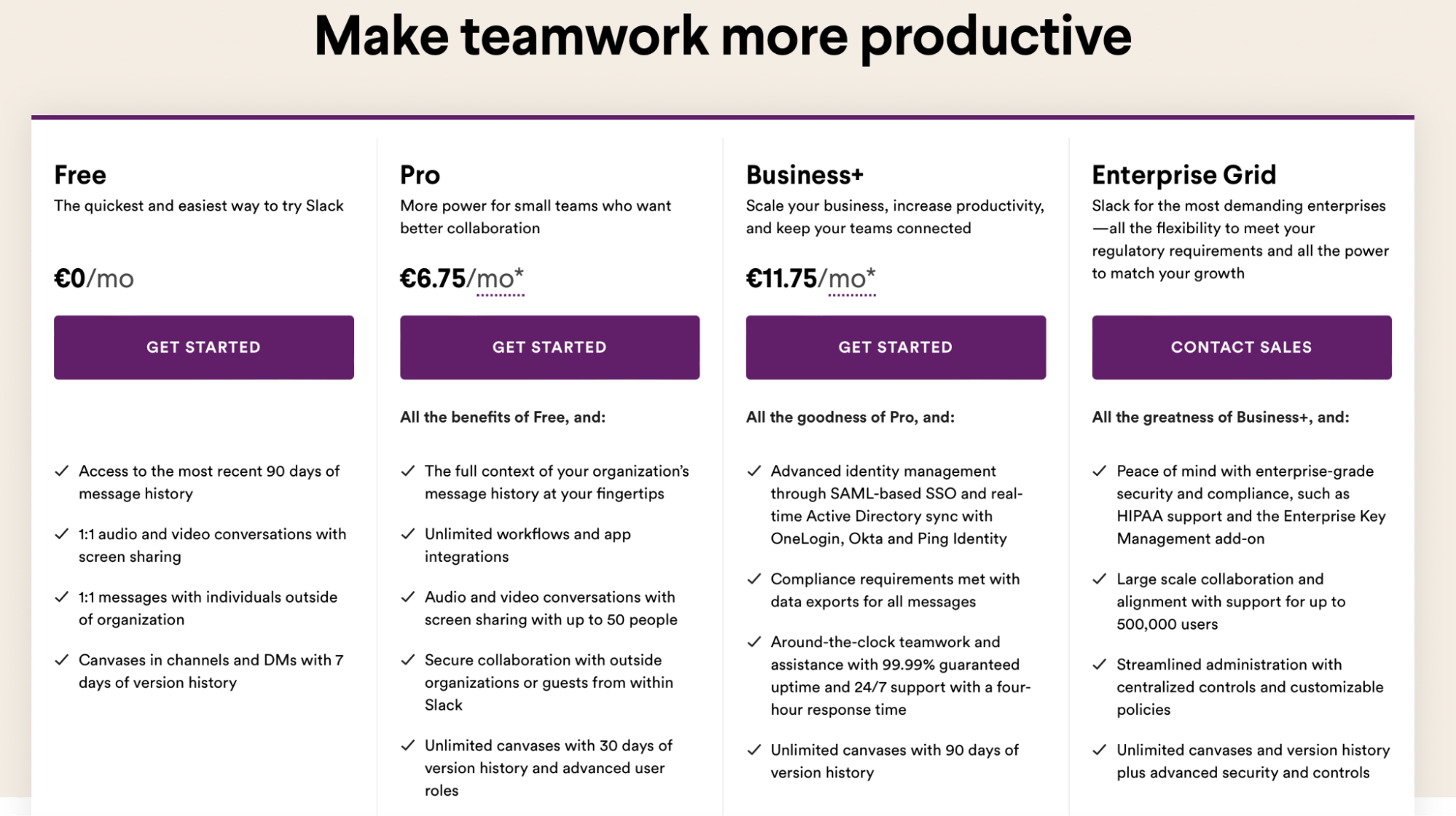 Make teamwork more productive

Free
The quickest and easiest way to try Slack

€0/mo

GET STARTED

✓ Access to the most recent 90 days of message history

✓ 1:1 audio and video conversations with screen sharing

✓ 1:1 messages with individuals outside of organization

✓ Canvases in channels and DMs with 7 days of version history

Pro
More power for small teams who want better collaboration

€6.75/mo*

GET STARTED

All the benefits of Free, and:

✓ The full context of your organization's message history at your fingertips

✓ Unlimited workflows and app integrations

✓ Audio and video conversations with screen sharing with up to 50 people

✓ Secure collaboration with outside organizations or guests from within Slack

✓ Unlimited canvases with 30 days of version history and advanced user roles

Business+
Scale your business, increase productivity, and keep your teams connected

€11.75/mo*

GET STARTED

All the goodness of Pro, and:

✓ Advanced identity management through SAML-based SSO and real-time Active Directory sync with OneLogin, Okta and Ping Identity

✓ Compliance requirements met with data exports for all messages

✓ Around-the-clock teamwork and assistance with 99.99% guaranteed uptime and 24/7 support with a four-hour response time

✓ Unlimited canvases with 90 days of version history

Enterprise Grid
Slack for the most demanding enterprises—all the flexibility to meet your regulatory requirements and all the power to match your growth

CONTACT SALES

All the greatness of Business+, and:

✓ Peace of mind with enterprise-grade security and compliance, such as HIPAA support and the Enterprise Key Management add-on

✓ Large scale collaboration and alignment with support for up to 500,000 users

✓ Streamlined administration with centralized controls and customizable policies

✓ Unlimited canvases and version history plus advanced security and controls